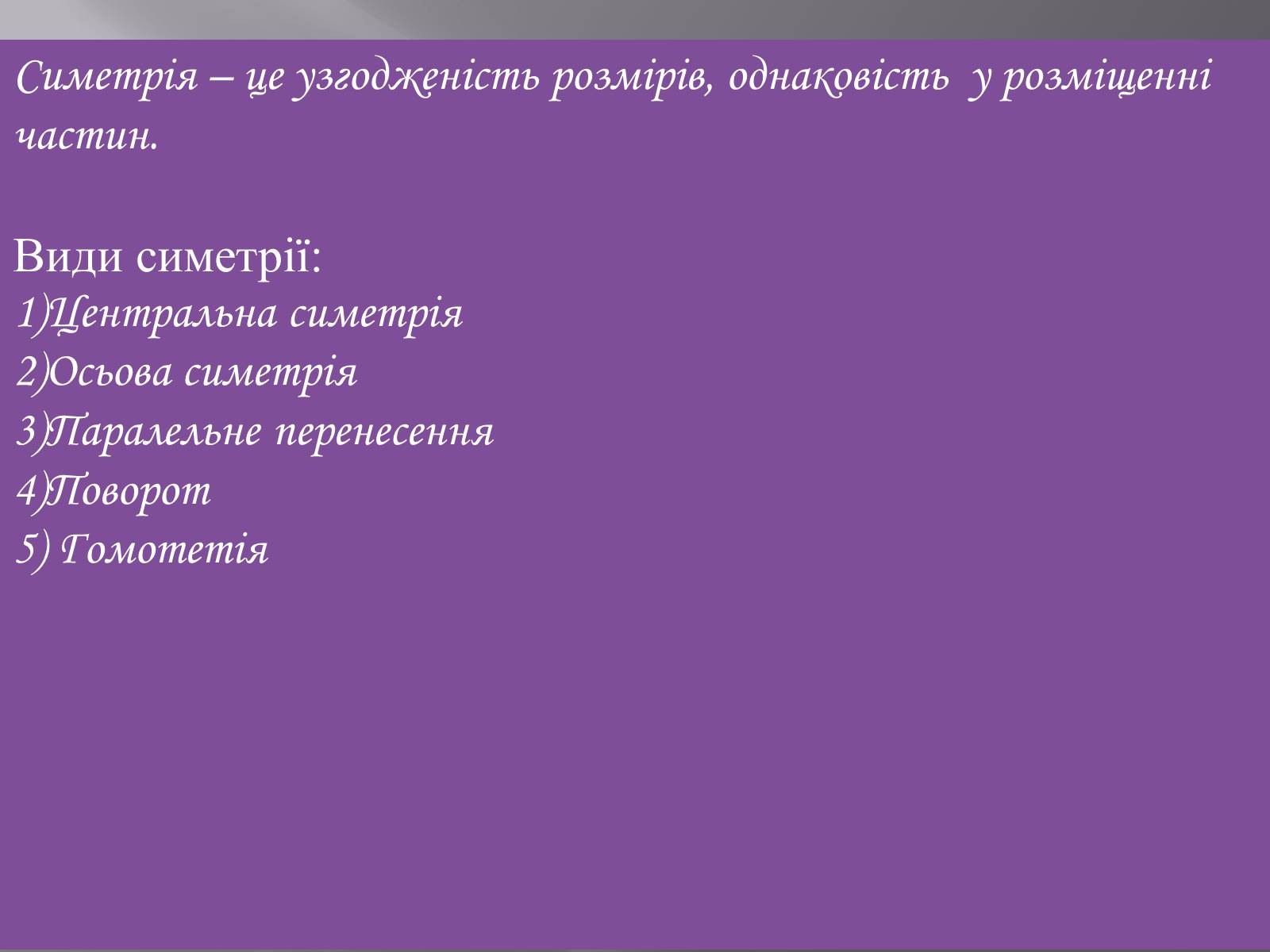 Симетрія – це узгодженість розмірів, однаковість у розміщенні частин.

Види симетрії:
1)Центральна симетрія
2)Осьова симетрія
3)Паралельне перенесення
4)Поворот
5) Гомотетія